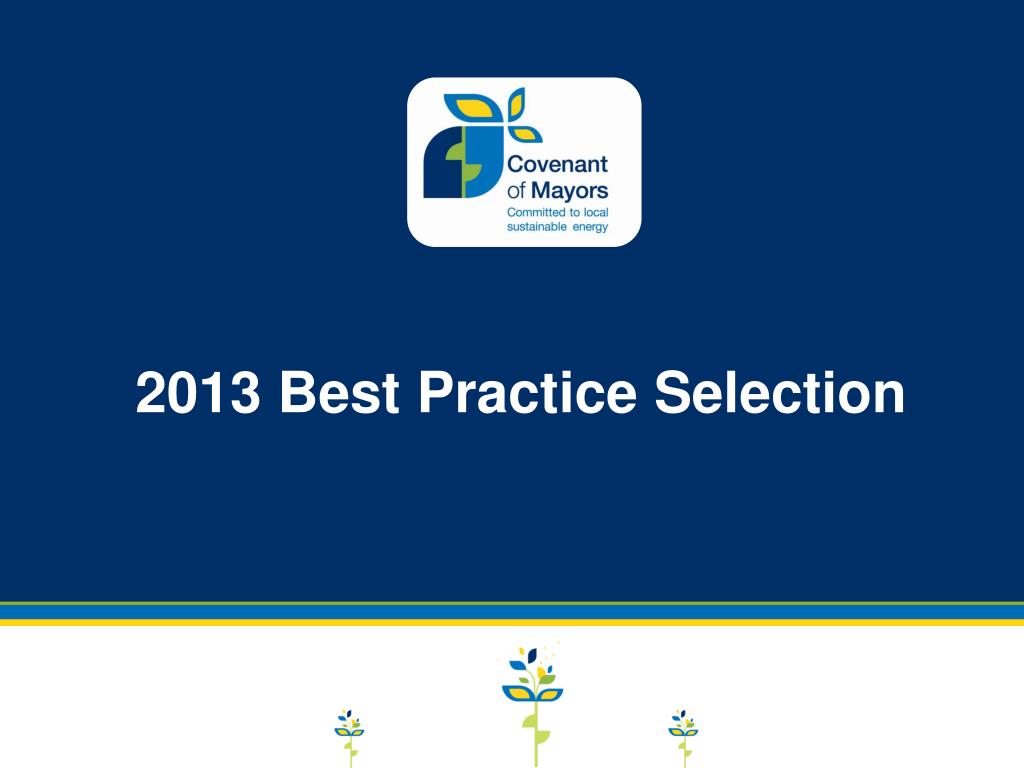 Covenant of Mayors
Committed to local sustainable energy

2013 Best Practice Selection